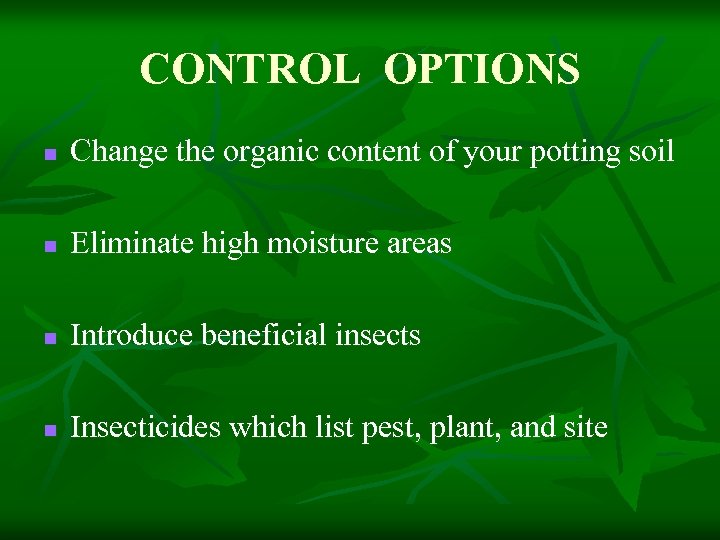 CONTROL OPTIONS

- Change the organic content of your potting soil
- Eliminate high moisture areas
- Introduce beneficial insects
- Insecticides which list pest, plant, and site